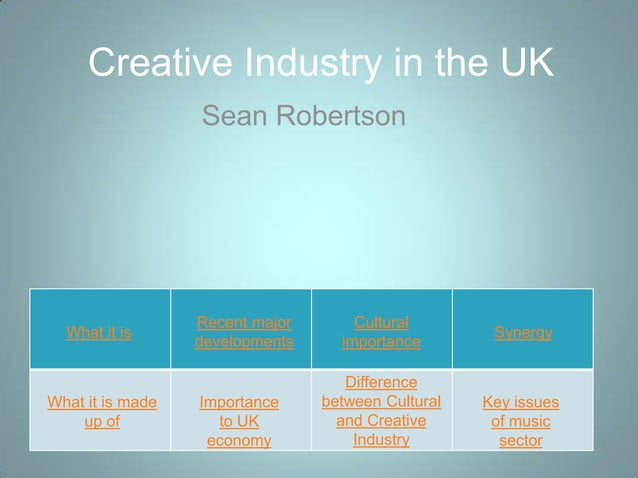 Creative Industry in the UK

Sean Robertson

| What it is | Recent major developments | Cultural importance | Synergy |
|---|---|---|---|
| What it is made up of | Importance to UK economy | Difference between Cultural and Creative Industry | Key issues of music sector |